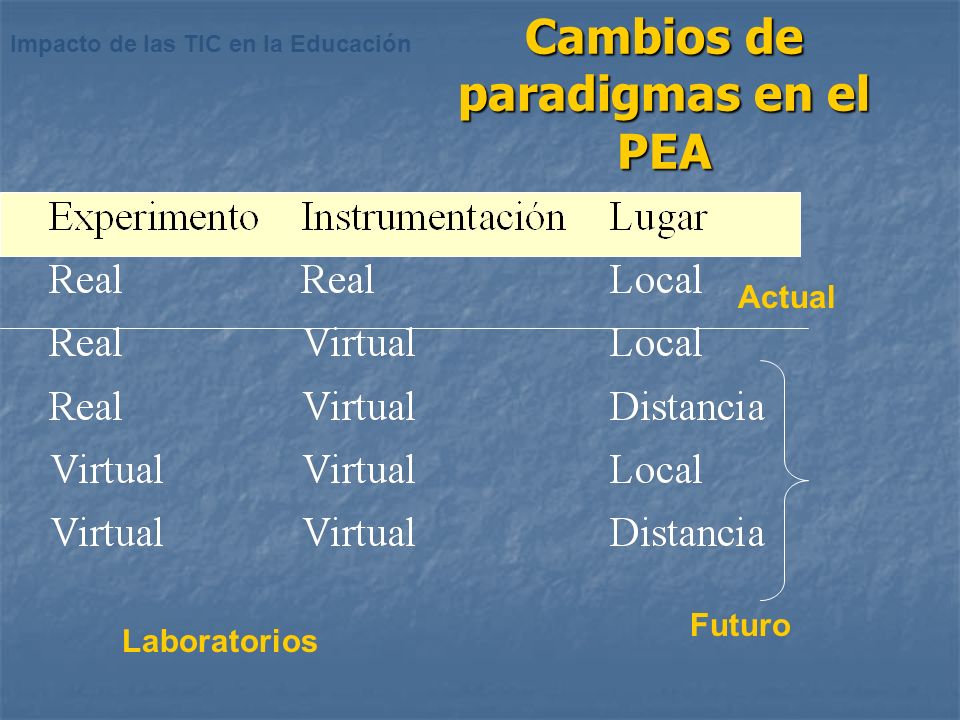 Impacto de las TIC en la Educación

Cambios de paradigmas en el PEA

| Experimento | Instrumentación | Lugar |
|---|---|---|
| Real | Real | Local |
| Real | Virtual | Local |
| Real | Virtual | Distancia |
| Virtual | Virtual | Local |
| Virtual | Virtual | Distancia |

Actual

Futuro

Laboratorios